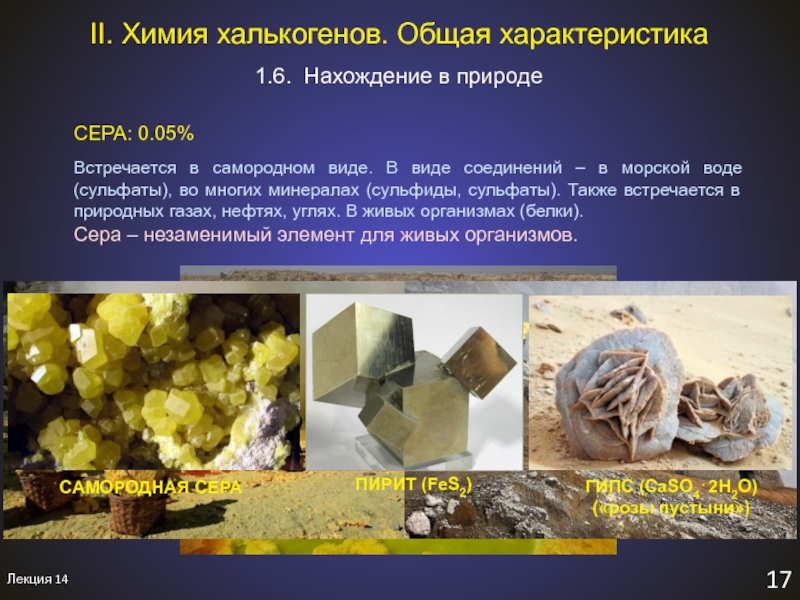 II. Химия халькогенов. Общая характеристика

1.6. Нахождение в природе

СЕРА: 0.05%

Встречается в самородном виде. В виде соединений – в морской воде (сульфаты), во многих минералах (сульфиды, сульфаты). Также встречается в природных газах, нефтях, углях. В живых организмах (белки).

Сера – незаменимый элемент для живых организмов.

САМОРОДНАЯ СЕРА

ПИРИТ ($FeS_2$)

ГИПС ($CaSO_4 \cdot 2H_2O$) («розы пустыни»)

Лекция 14

17